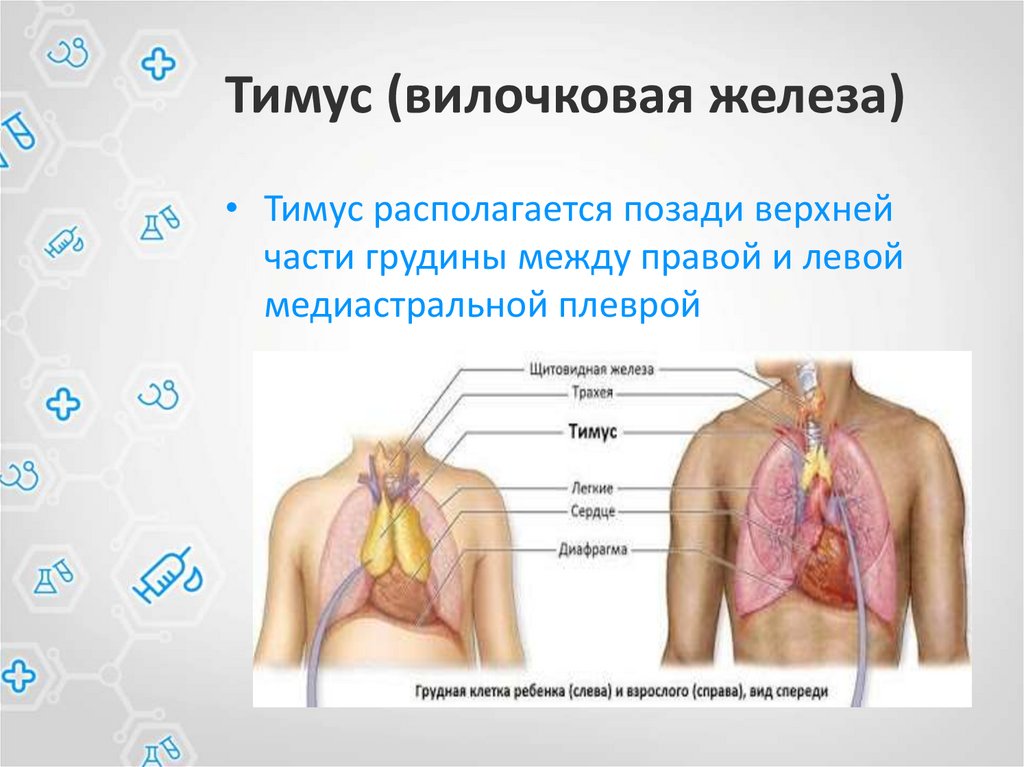 Тимус (вилочковая железа)

• Тимус располагается позади верхней части грудины между правой и левой медиастральной плеврой

Щитовидная железа
Трахея
Тимус
Легкие
Сердце
Диафрагма

Грудная клетка ребенка (слева) и взрослого (справа), вид спереди